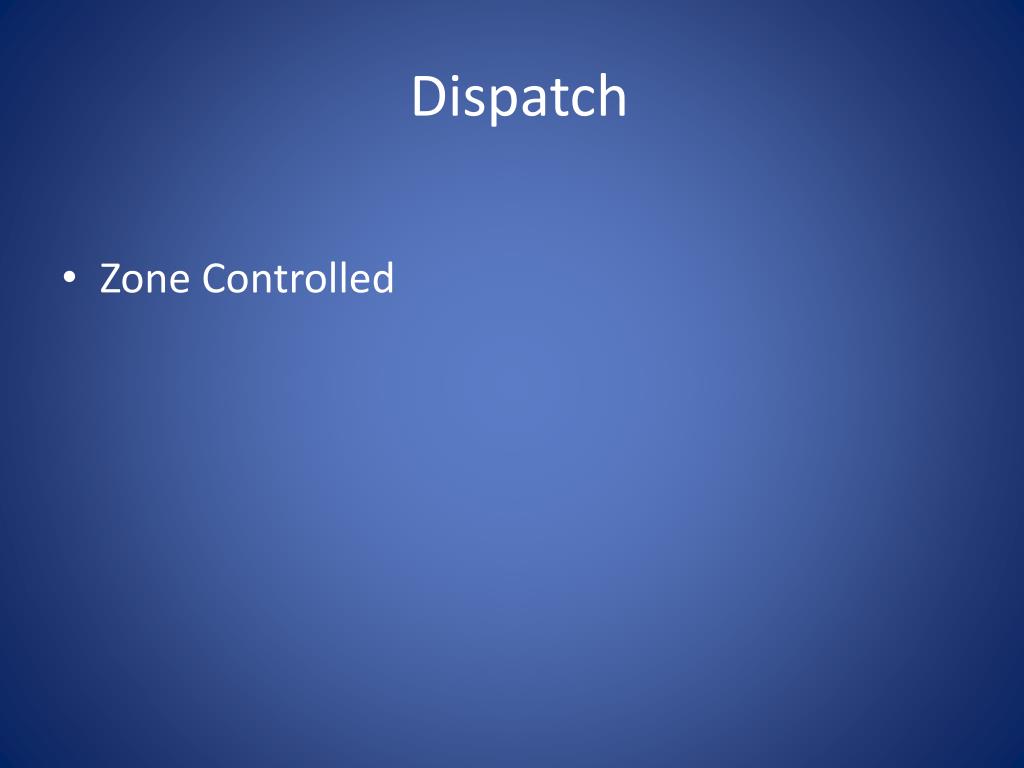 Dispatch

• Zone Controlled